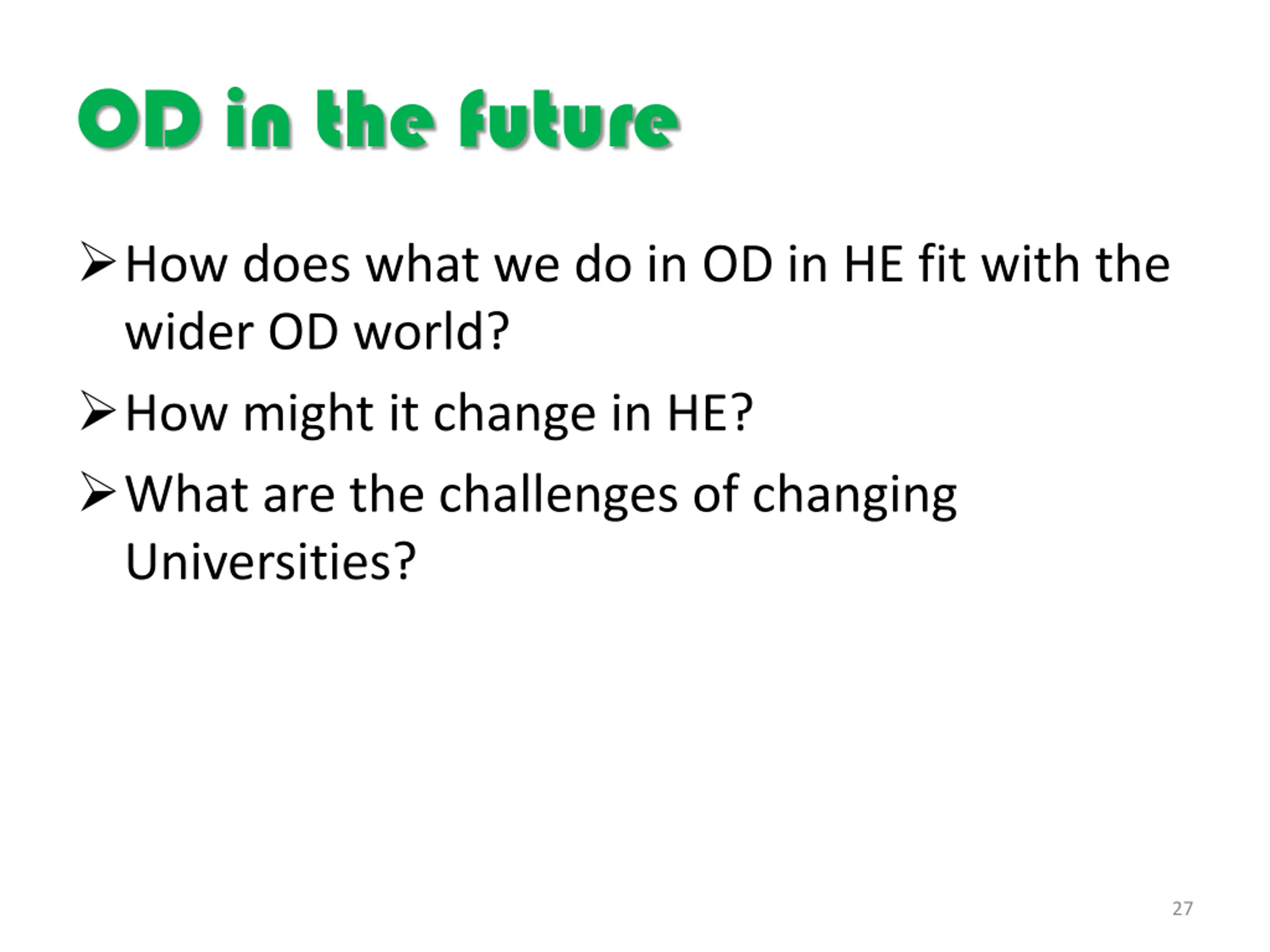 OD in the future

➢ How does what we do in OD in HE fit with the wider OD world?

➢ How might it change in HE?

➢ What are the challenges of changing Universities?

27